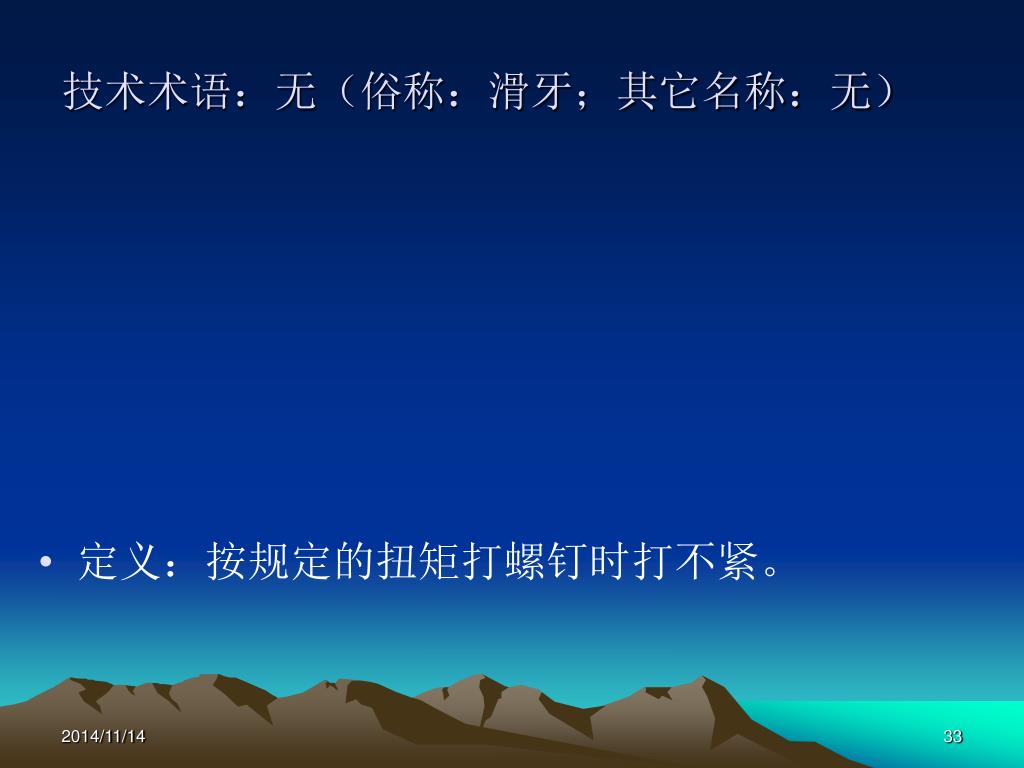 技术术语：无（俗称：滑牙；其它名称：无）

• 定义：按规定的扭矩打螺钉时打不紧。

2014/11/14

33